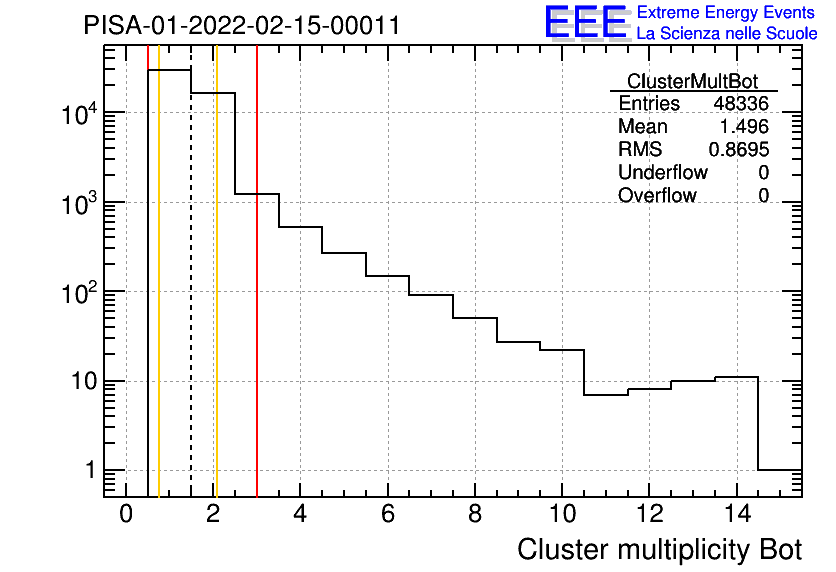 PISA-01-2022-02-15-00011

EEE Extreme Energy Events
La Scienza nelle Scuole

| ClusterMultBot | |
|---|---|
| Entries | 48336 |
| Mean | 1.496 |
| RMS | 0.8695 |
| Underflow | 0 |
| Overflow | 0 |

$10^4$
$10^3$
$10^2$
10
1

0 2 4 6 8 10 12 14

Cluster multiplicity Bot